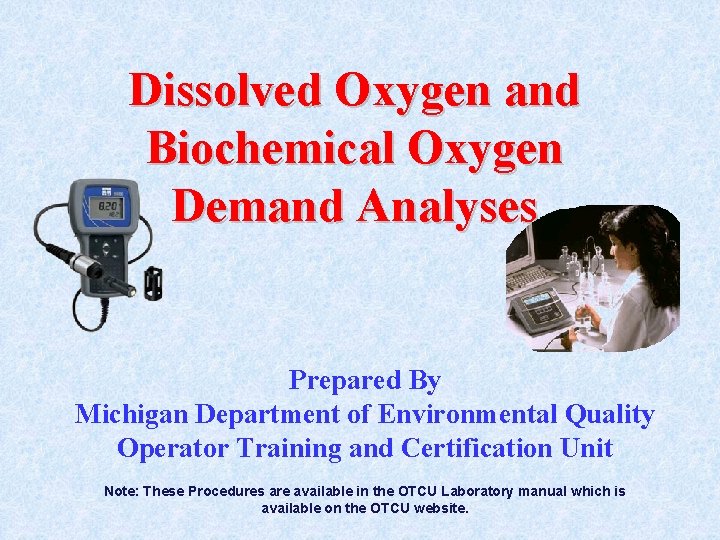 Dissolved Oxygen and Biochemical Oxygen Demand Analyses

8.20

Prepared By
Michigan Department of Environmental Quality
Operator Training and Certification Unit

Note: These Procedures are available in the OTCU Laboratory manual which is available on the OTCU website.